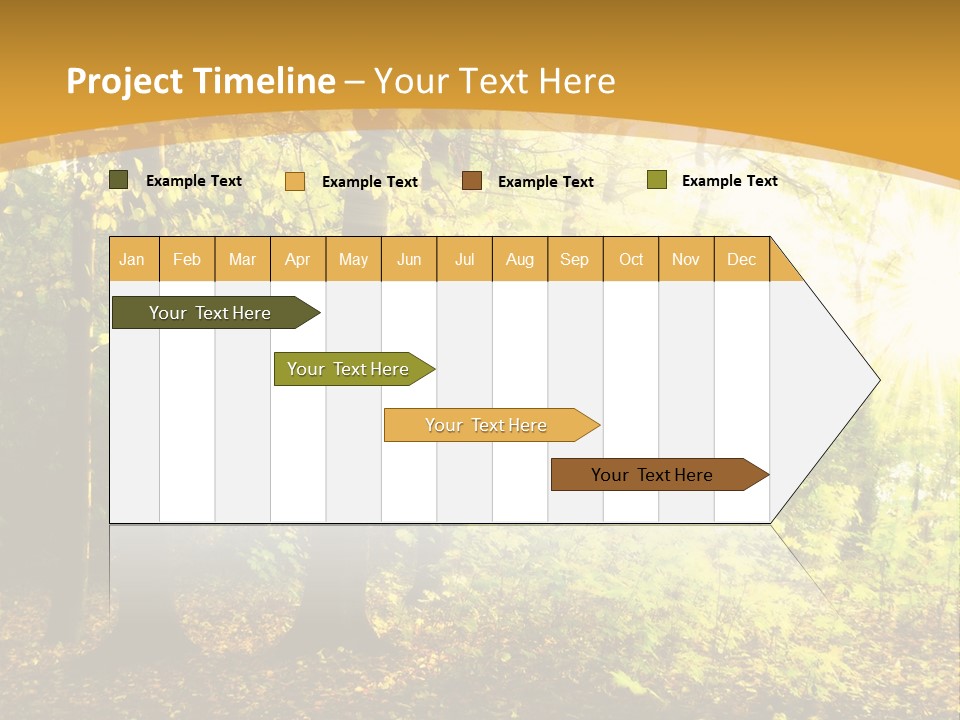 Project Timeline – Your Text Here

Example Text
Example Text
Example Text
Example Text

| Jan | Feb | Mar | Apr | May | Jun | Jul | Aug | Sep | Oct | Nov | Dec |
|---|---|---|---|---|---|---|---|---|---|---|---|

Your Text Here

Your Text Here

Your Text Here

Your Text Here